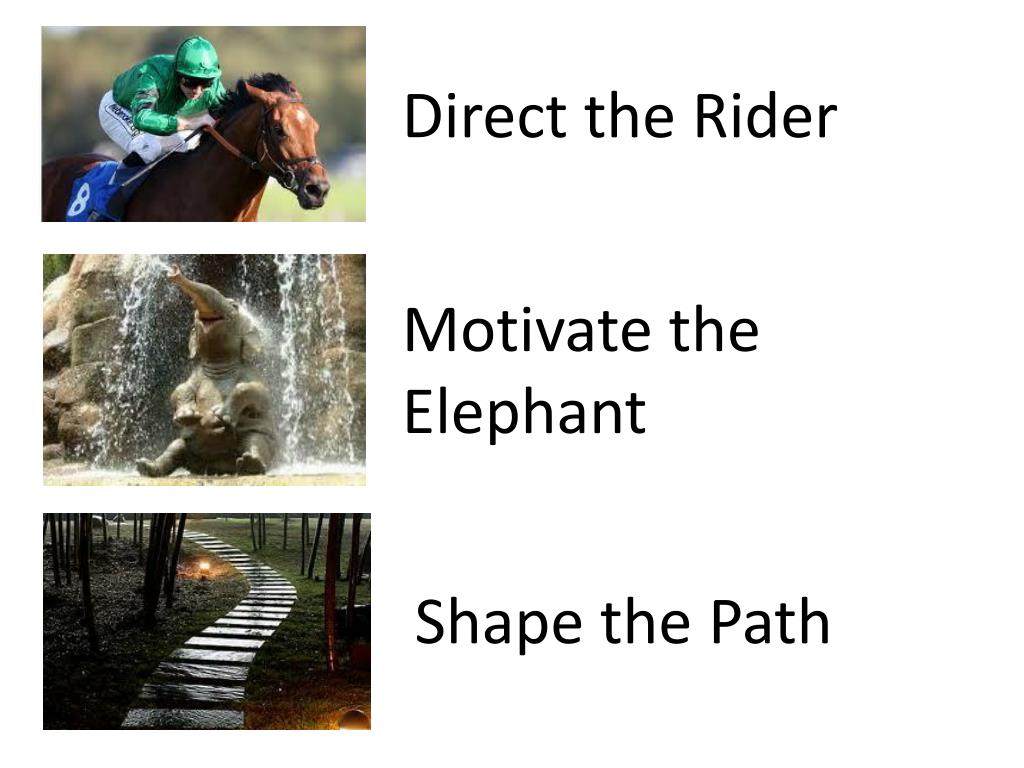 8

Direct the Rider

Motivate the Elephant

Shape the Path